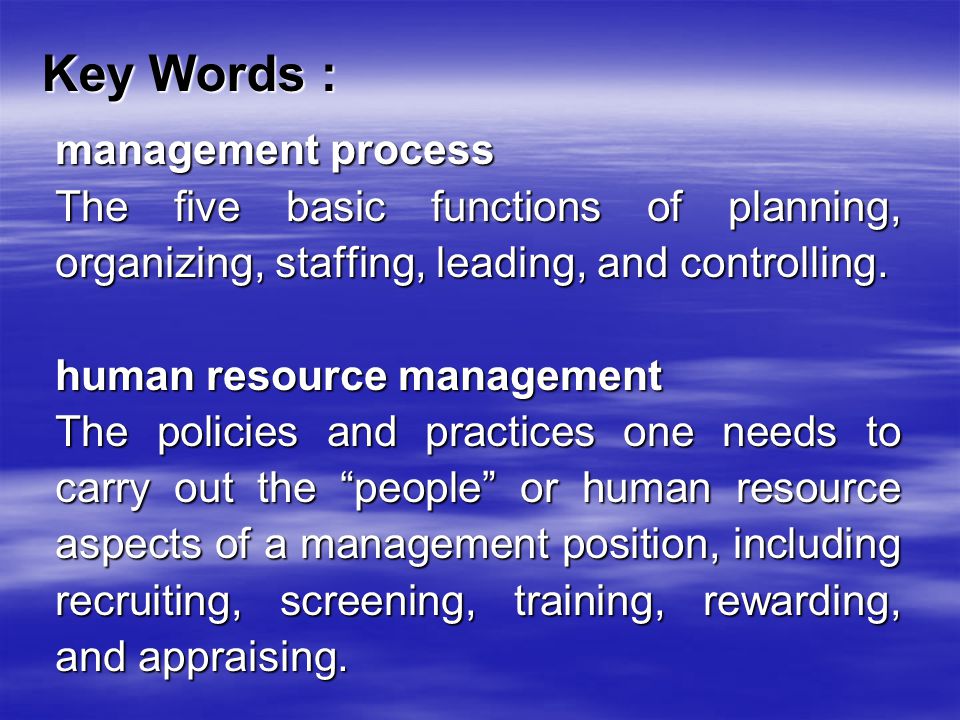 Key Words :

management process
The five basic functions of planning, organizing, staffing, leading, and controlling.

human resource management
The policies and practices one needs to carry out the “people” or human resource aspects of a management position, including recruiting, screening, training, rewarding, and appraising.